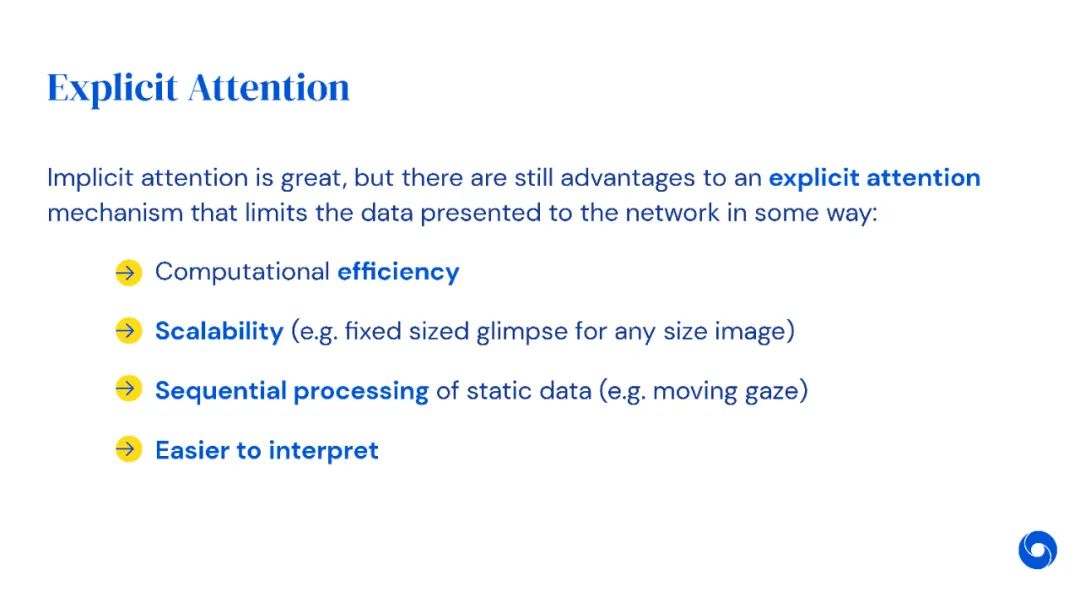 Explicit Attention

Implicit attention is great, but there are still advantages to an explicit attention mechanism that limits the data presented to the network in some way:

→ Computational efficiency

→ Scalability (e.g. fixed sized glimpse for any size image)

→ Sequential processing of static data (e.g. moving gaze)

→ Easier to interpret